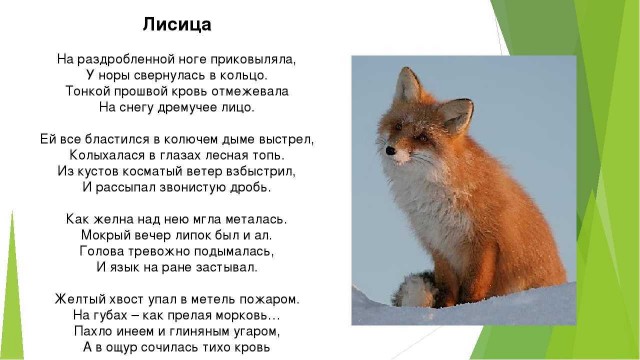 Лисица

На раздробленной ноге приковыляла,
У норы свернулась в кольцо.
Тонкой прошвой кровь отмежевала
На снегу дремучее лицо.

Ей все бластился в колючем дыме выстрел,
Колыхалася в глазах лесная топь.
Из кустов косматый ветер взбыстрил,
И рассыпал звонистую дробь.

Как желна над нею мгла металась.
Мокрый вечер липок был и ал.
Голова тревожно подымалась,
И язык на ране застывал.

Желтый хвост упал в метель пожаром.
На губах – как прелая морковь…
Пахло инеем и глиняным угаром,
А в ощур сочилась тихо кровь